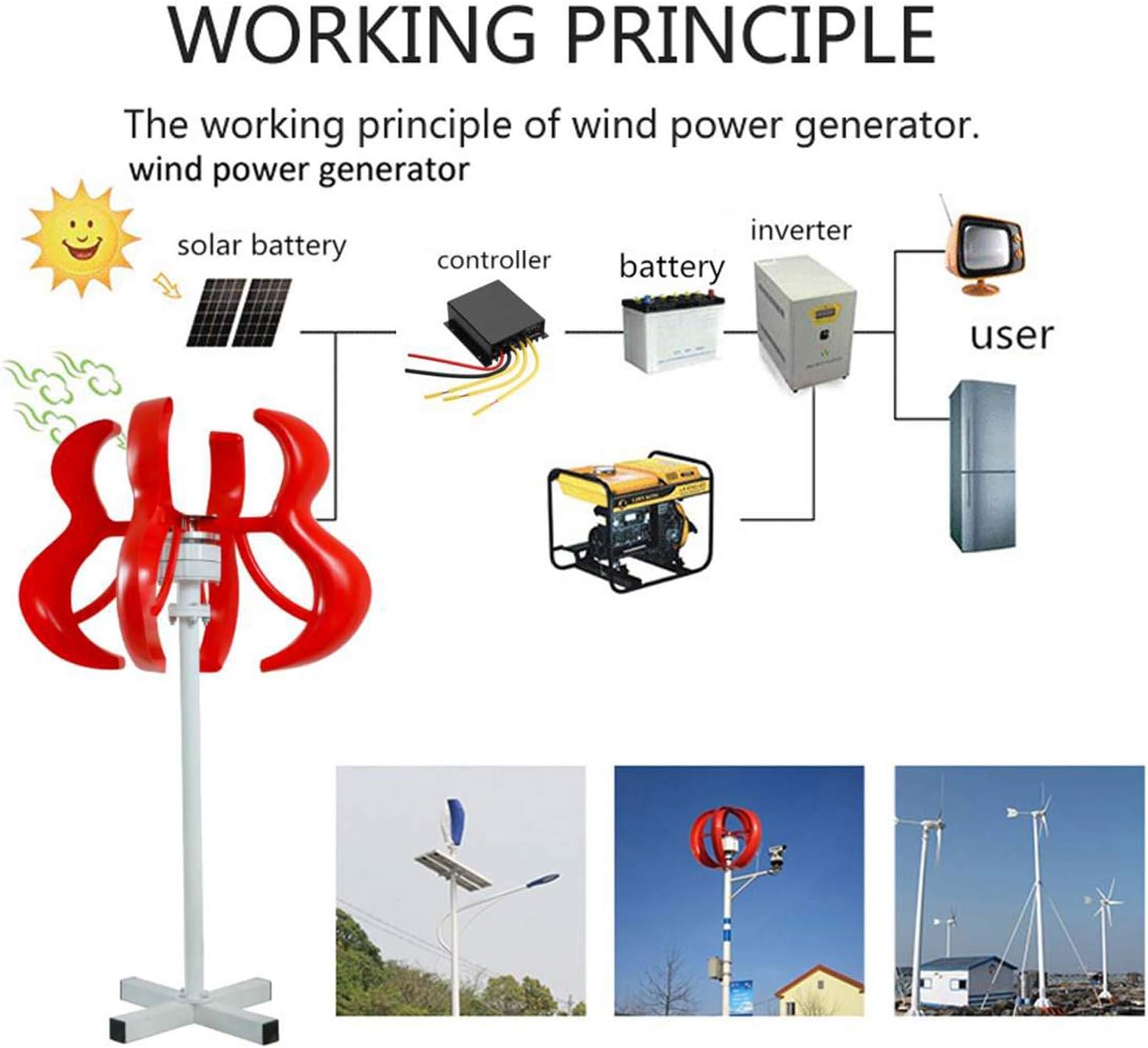 WORKING PRINCIPLE

The working principle of wind power generator.

wind power generator

solar battery

controller

battery

inverter

user